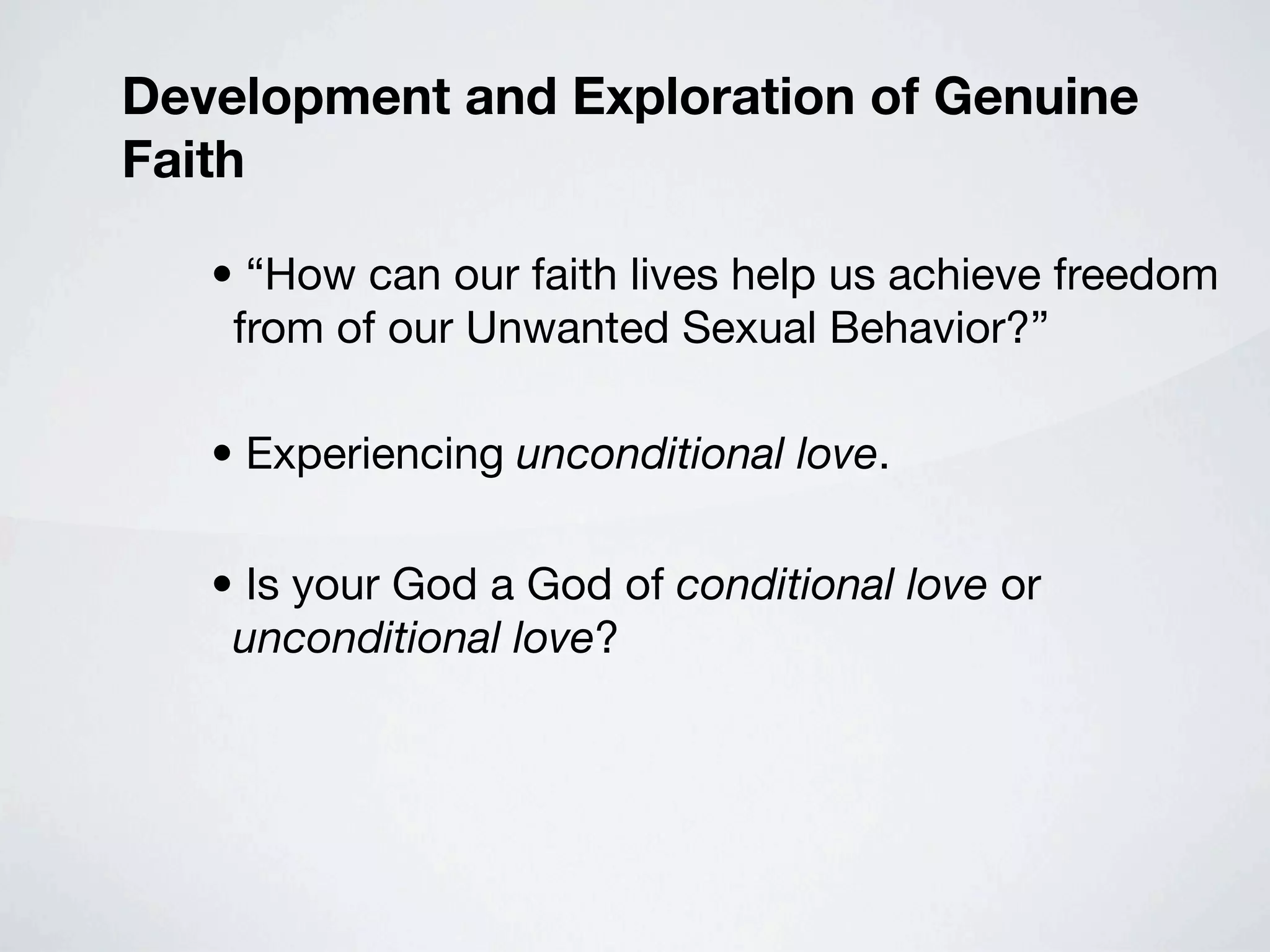 Development and Exploration of Genuine Faith

• “How can our faith lives help us achieve freedom from of our Unwanted Sexual Behavior?”

• Experiencing unconditional love.

• Is your God a God of conditional love or unconditional love?